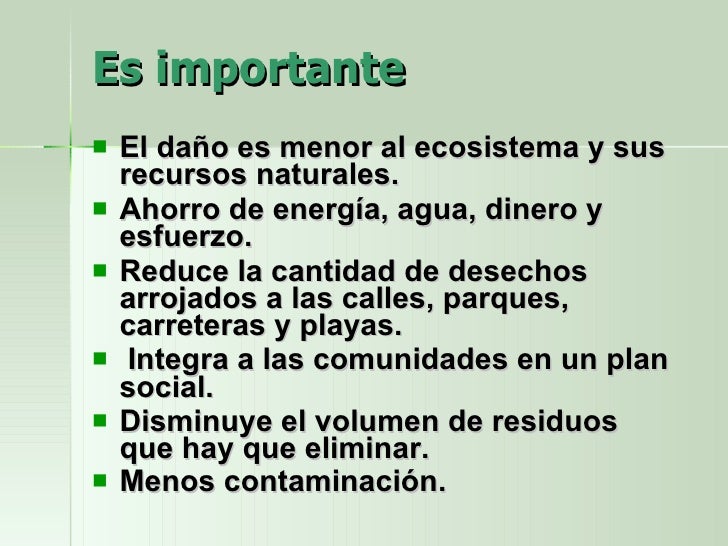 Es importante

- El daño es menor al ecosistema y sus recursos naturales.
- Ahorro de energía, agua, dinero y esfuerzo.
- Reduce la cantidad de desechos arrojados a las calles, parques, carreteras y playas.
- Integra a las comunidades en un plan social.
- Disminuye el volumen de residuos que hay que eliminar.
- Menos contaminación.